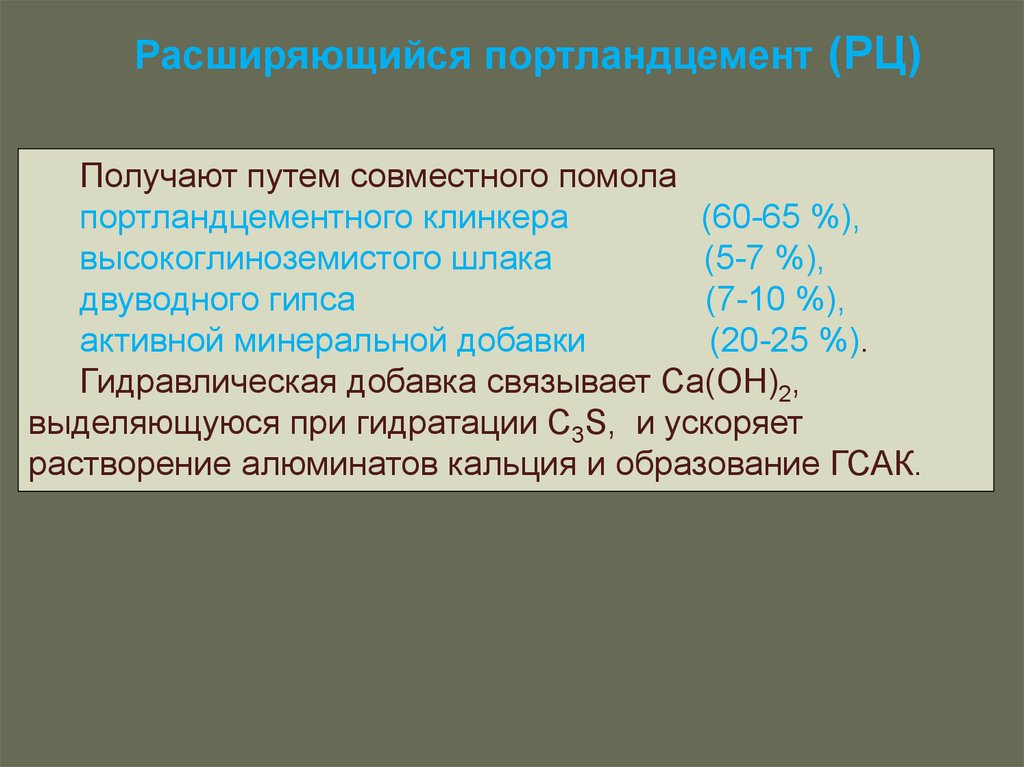 Расширяющийся портландцемент (РЦ)

Получают путем совместного помола
портландцементного клинкера (60-65 %),
высокоглиноземистого шлака (5-7 %),
двуводного гипса (7-10 %),
активной минеральной добавки (20-25 %).

Гидравлическая добавка связывает $Ca(OH)_2$, выделяющуюся при гидратации $C_3S$, и ускоряет растворение алюминатов кальция и образование ГСАК.